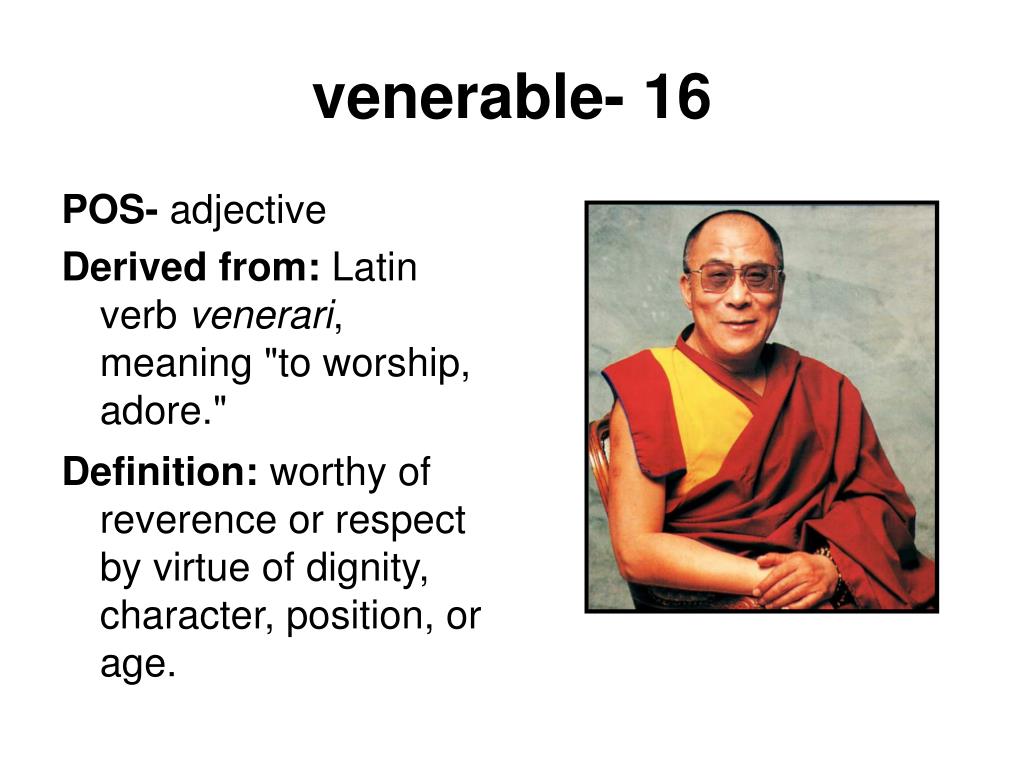 venerable- 16

POS- adjective

Derived from: Latin verb venerari, meaning "to worship, adore."

Definition: worthy of reverence or respect by virtue of dignity, character, position, or age.